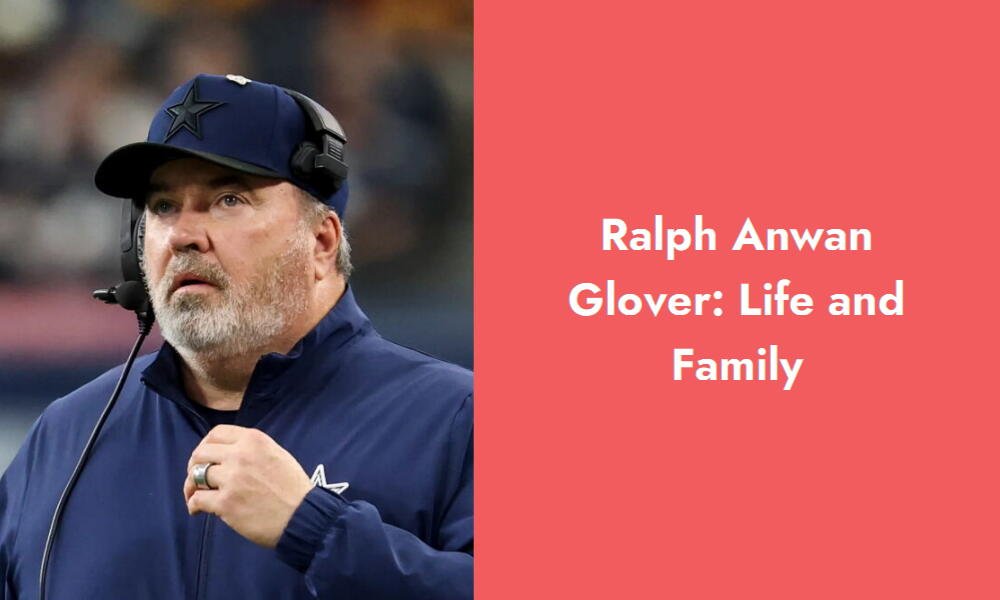 Ralph Anwan Glover: Life and Family